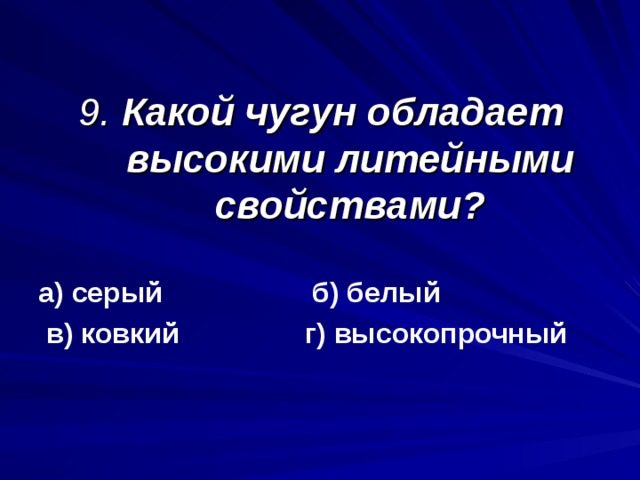 9. Какой чугун обладает высокими литейными свойствами?

а) серый б) белый
в) ковкий г) высокопрочный